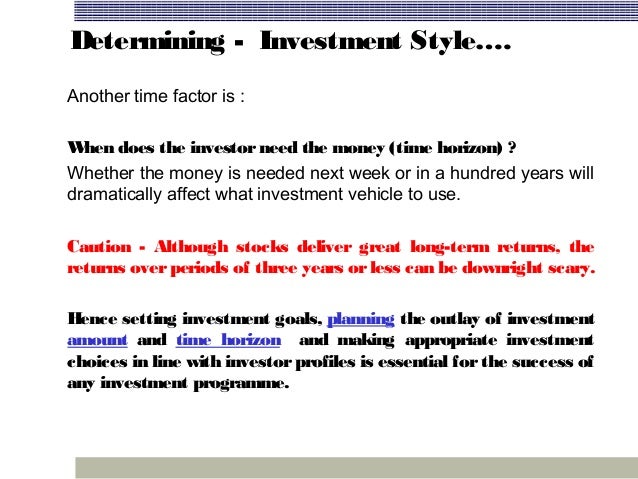 Determining - Investment Style....

Another time factor is :

When does the investor need the money (time horizon) ?
Whether the money is needed next week or in a hundred years will dramatically affect what investment vehicle to use.

Caution - Although stocks deliver great long-term returns, the returns over periods of three years or less can be downright scary.

Hence setting investment goals, planning the outlay of investment amount and time horizon and making appropriate investment choices in line with investor profiles is essential for the success of any investment programme.